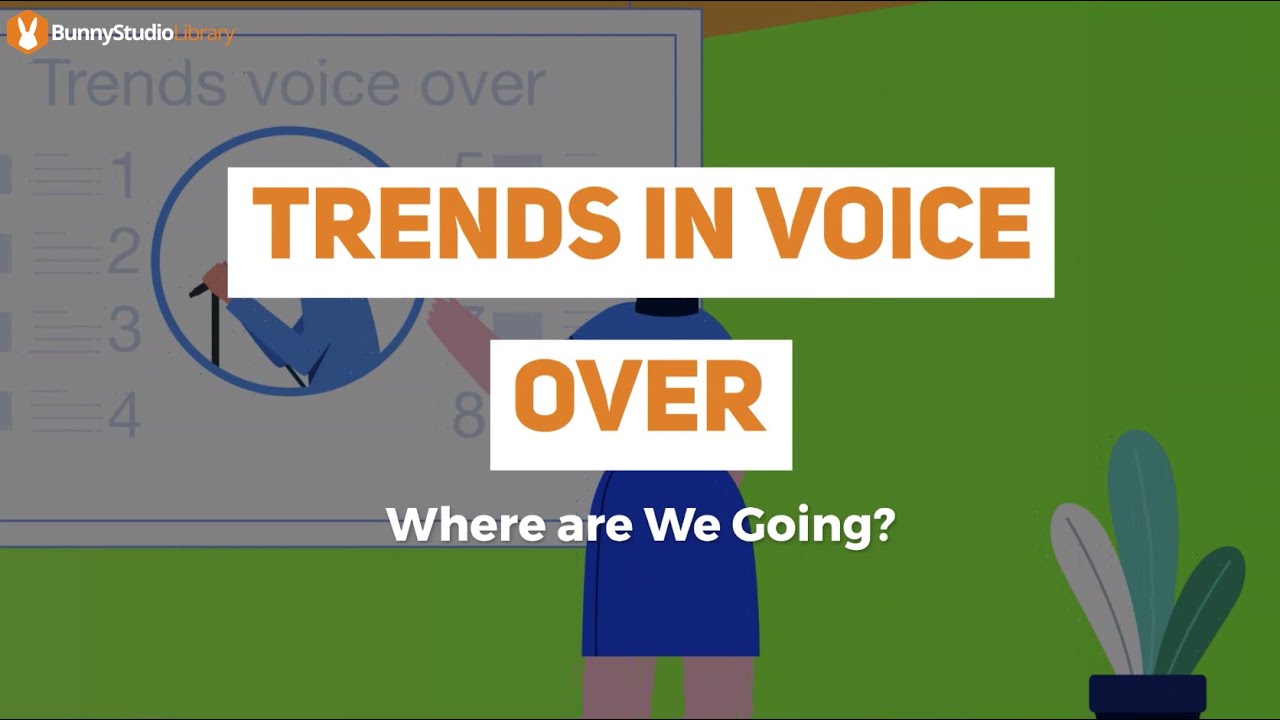 BunnyStudio Library

Trends voice over

1
2
3
4
5
8

TRENDS IN VOICE OVER

Where are We Going?